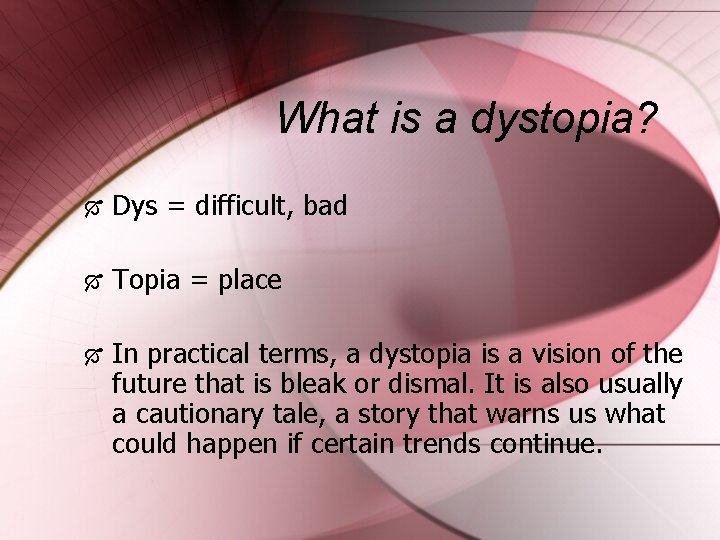 What is a dystopia?

Dys = difficult, bad

Topia = place

In practical terms, a dystopia is a vision of the future that is bleak or dismal. It is also usually a cautionary tale, a story that warns us what could happen if certain trends continue.